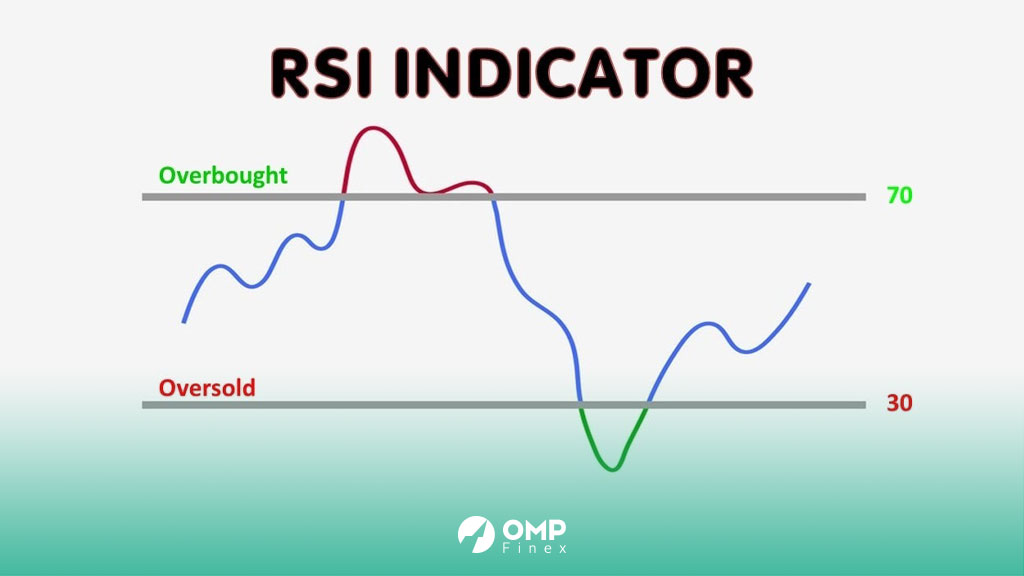 RSI INDICATOR

Overbought

70

Oversold

30

OMP
Finex